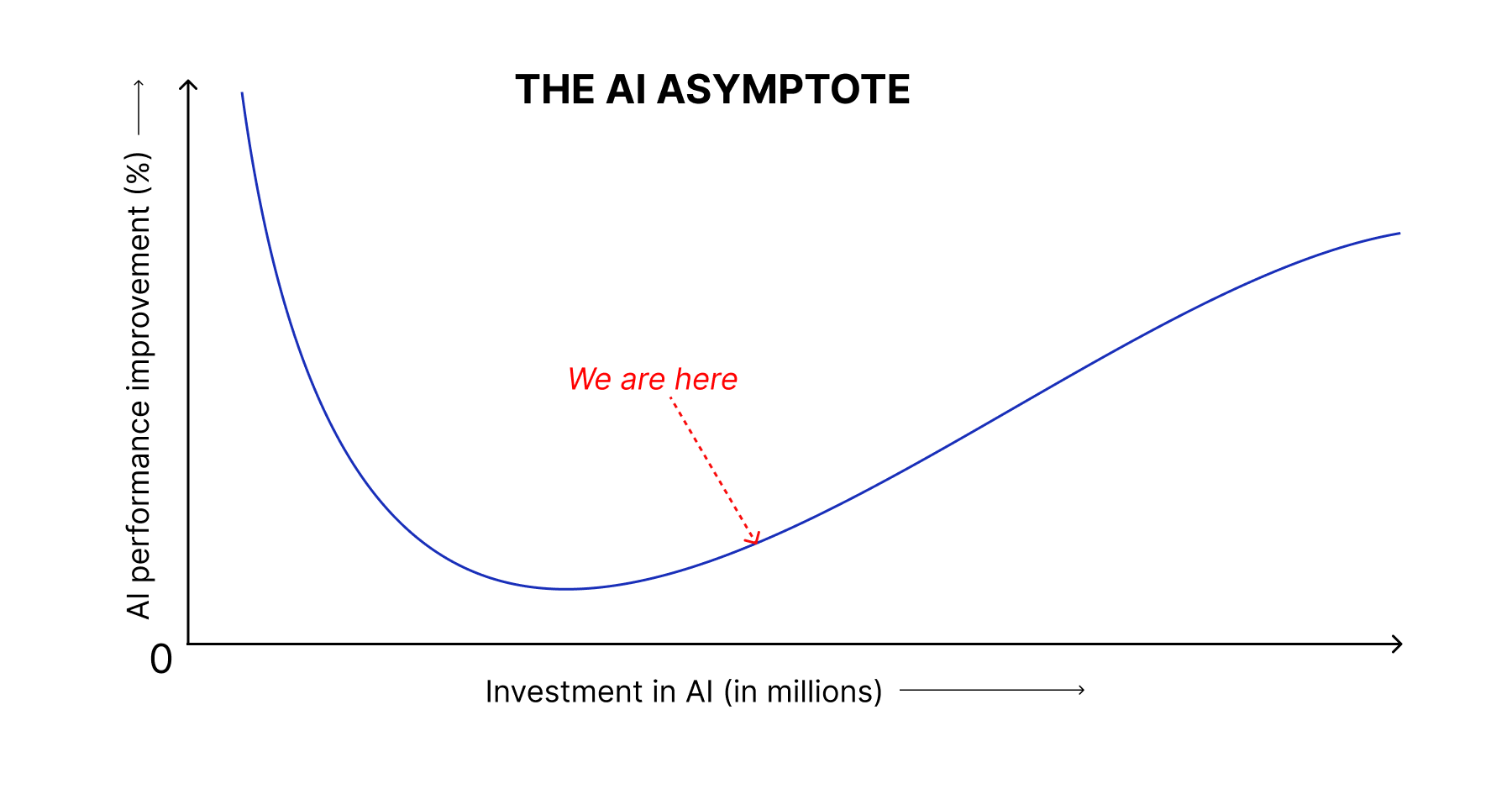 THE AI ASYMPTOTE

AI performance improvement (%)

We are here

0

Investment in AI (in millions)